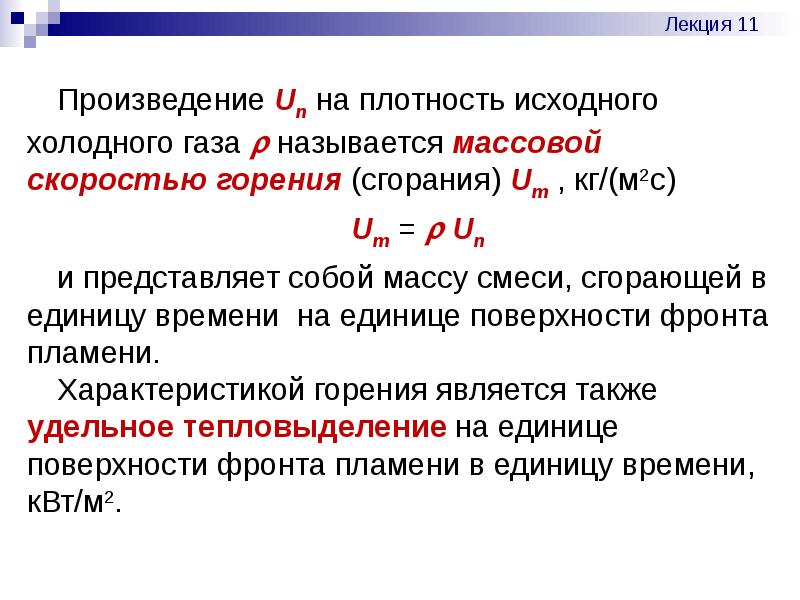 Лекция 11

Произведение $U_n$ на плотность исходного холодного газа $\rho$ называется массовой скоростью горения (сгорания) $U_m$ , кг/(м$^2$с)

$U_m = \rho U_n$

и представляет собой массу смеси, сгорающей в единицу времени на единице поверхности фронта пламени.

Характеристикой горения является также удельное тепловыделение на единице поверхности фронта пламени в единицу времени, кВт/м$^2$.